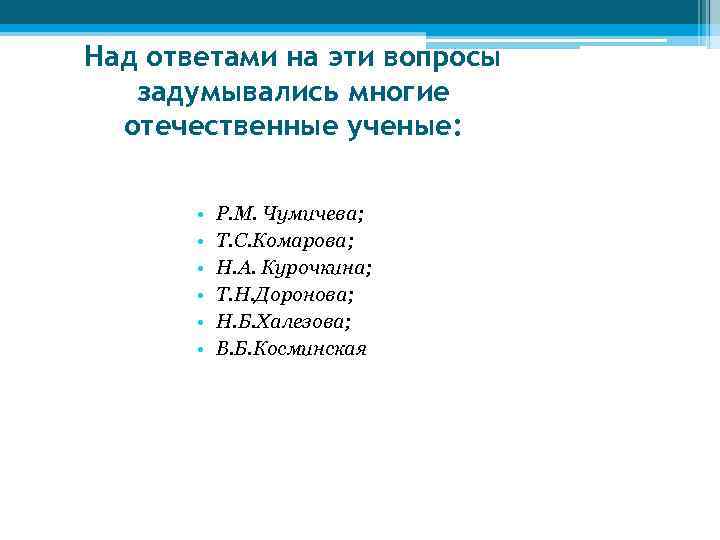 Над ответами на эти вопросы задумывались многие отечественные ученые:

• Р.М. Чумичева;
• Т.С.Комарова;
• Н.А. Курочкина;
• Т.Н.Доронова;
• Н.Б.Халезова;
• В.Б.Косминская